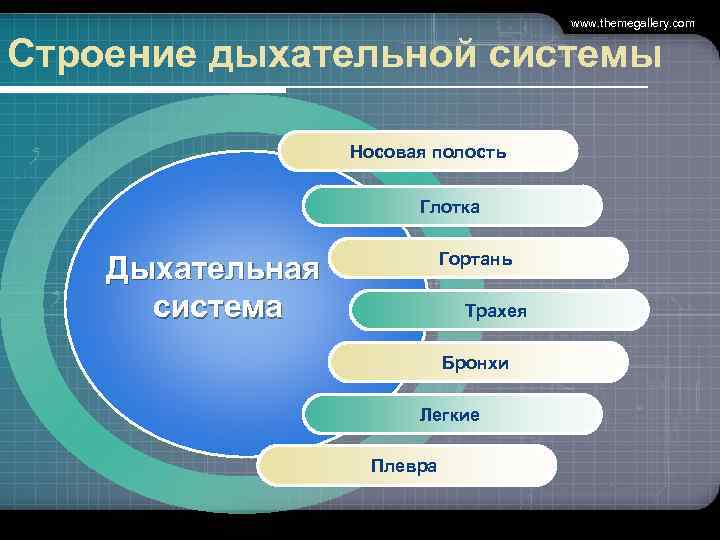 www.themegallery.com

Строение дыхательной системы

Дыхательная система

Носовая полость

Глотка

Гортань

Трахея

Бронхи

Легкие

Плевра